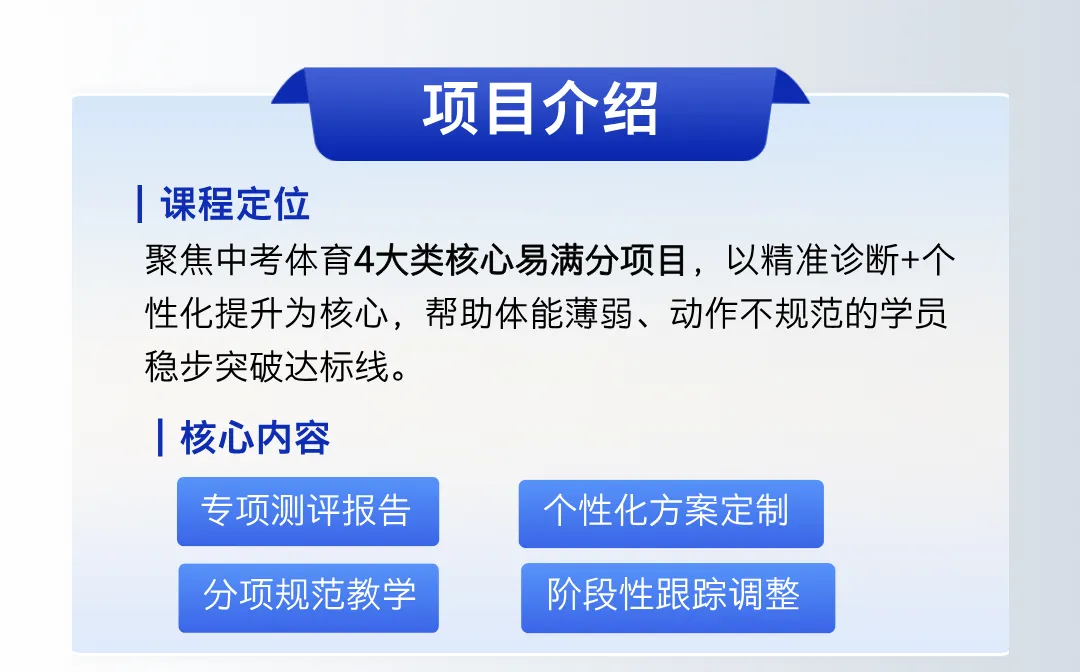 项目介绍

课程定位

聚焦中考体育4大类核心易满分项目，以精准诊断+个性化提升为核心，帮助体能薄弱、动作不规范的学员稳步突破达标线。

核心内容

专项测评报告

个性化方案定制

分项规范教学

阶段性跟踪调整